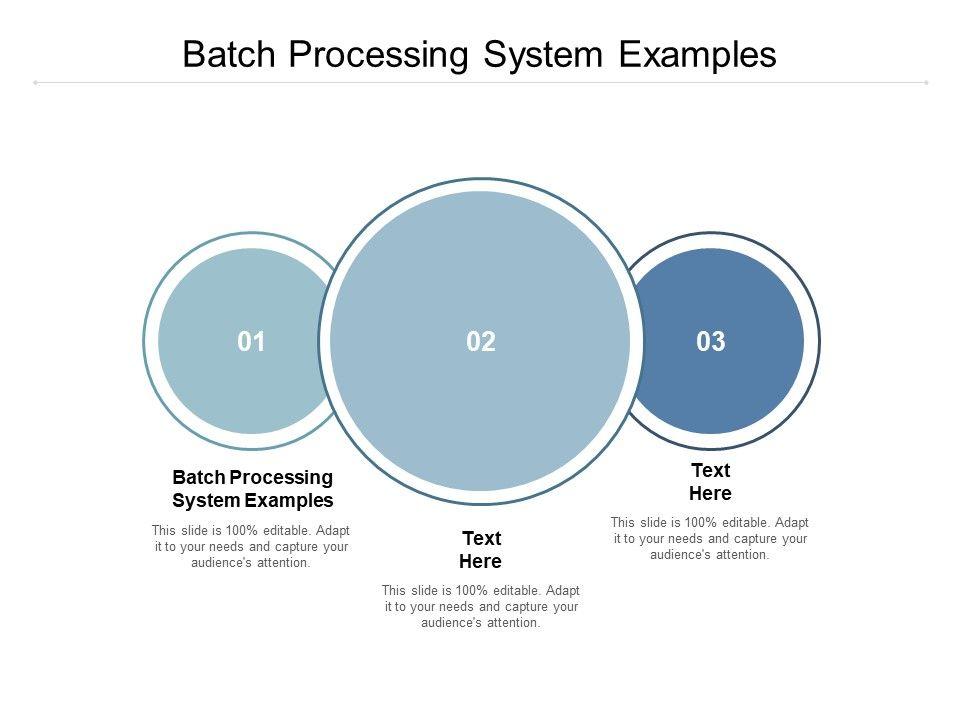 Batch Processing System Examples

01

02

03

Batch Processing System Examples

This slide is 100% editable. Adapt it to your needs and capture your audience's attention.

Text Here

This slide is 100% editable. Adapt it to your needs and capture your audience's attention.

Text Here

This slide is 100% editable. Adapt it to your needs and capture your audience's attention.